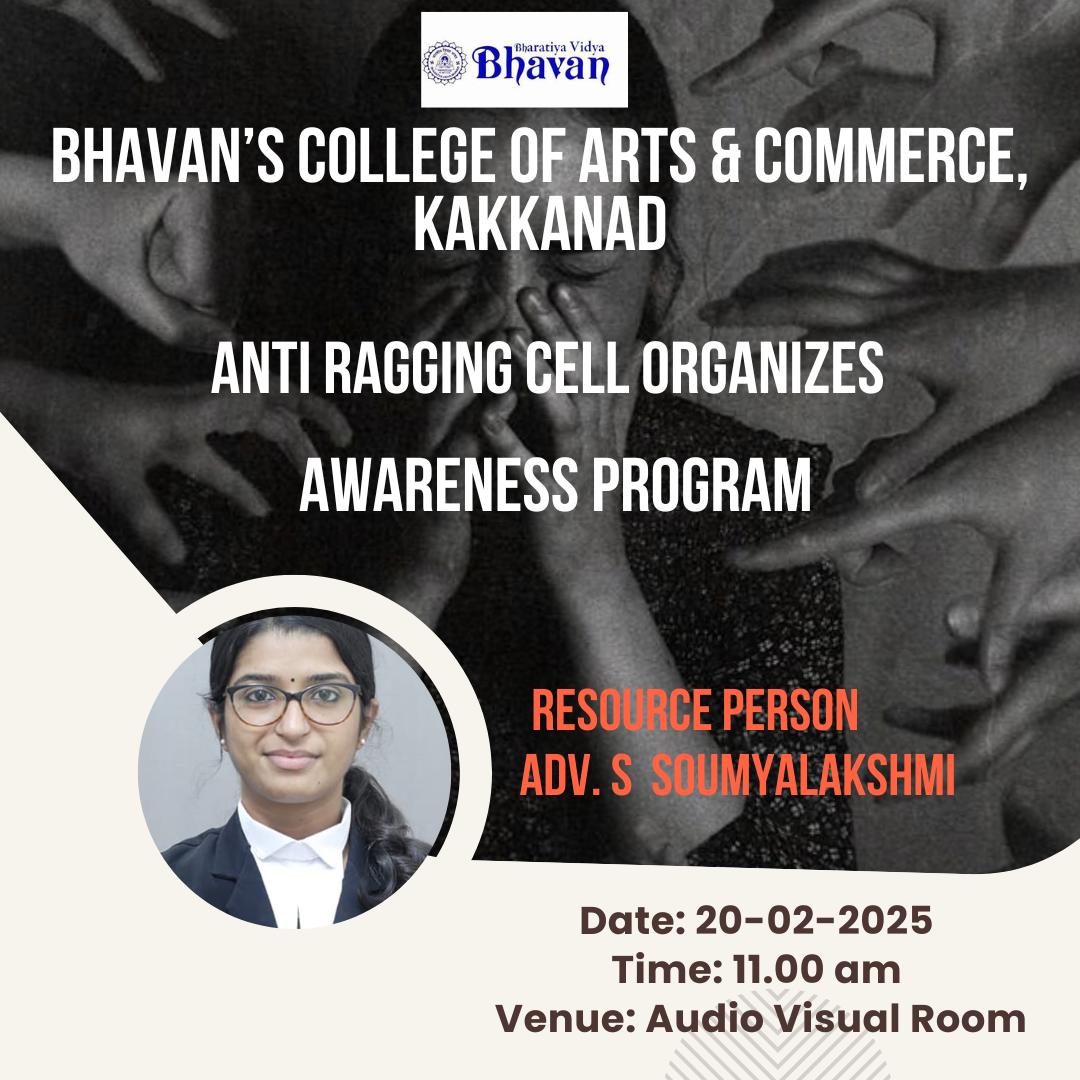 Bharatiya Vidya Bhavan

BHAVAN'S COLLEGE OF ARTS & COMMERCE, KAKKANAD

ANTI RAGGING CELL ORGANIZES

AWARENESS PROGRAM

RESOURCE PERSON
ADV. S SOUMYALAKSHMI

Date: 20-02-2025
Time: 11.00 am
Venue: Audio Visual Room